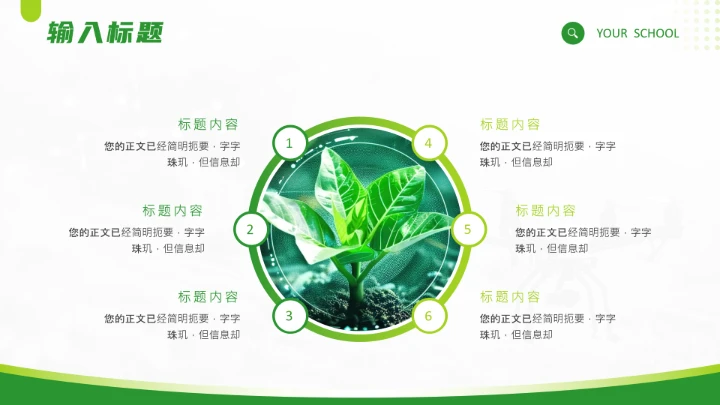 输入标题

YOUR SCHOOL

标题内容
您的正文已经简明扼要，字字珠玑，但信息却

1

标题内容
您的正文已经简明扼要，字字珠玑，但信息却

2

标题内容
您的正文已经简明扼要，字字珠玑，但信息却

3

4

标题内容
您的正文已经简明扼要，字字珠玑，但信息却

5

标题内容
您的正文已经简明扼要，字字珠玑，但信息却

6

标题内容
您的正文已经简明扼要，字字珠玑，但信息却